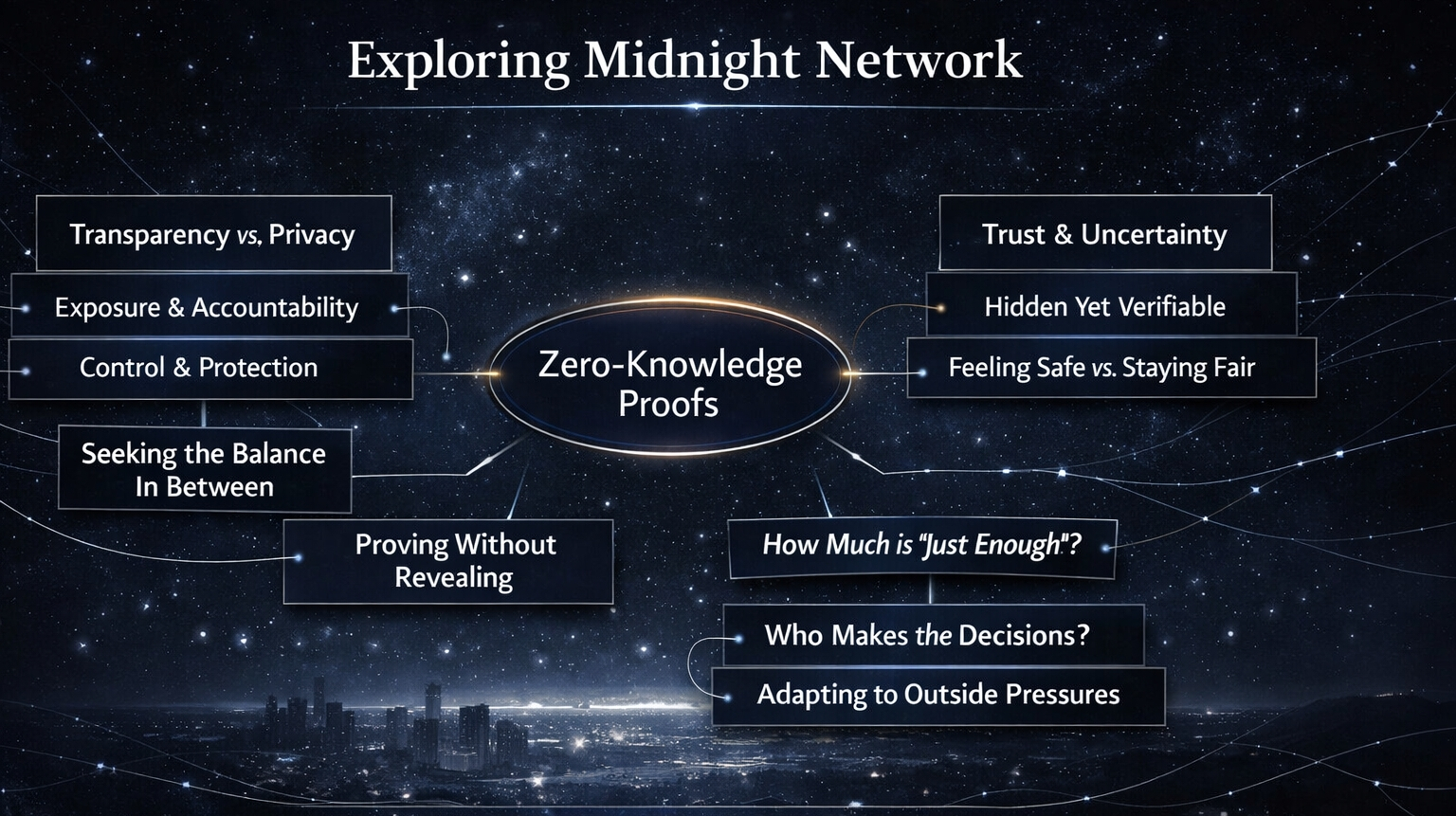 Exploring Midnight Network

Transparency vs. Privacy

Exposure & Accountability

Control & Protection

Seeking the Balance In Between

Proving Without Revealing

Zero-Knowledge Proofs

Trust & Uncertainty

Hidden Yet Verifiable

Feeling Safe vs. Staying Fair

How Much is "Just Enough"?

Who Makes the Decisions?

Adapting to Outside Pressures